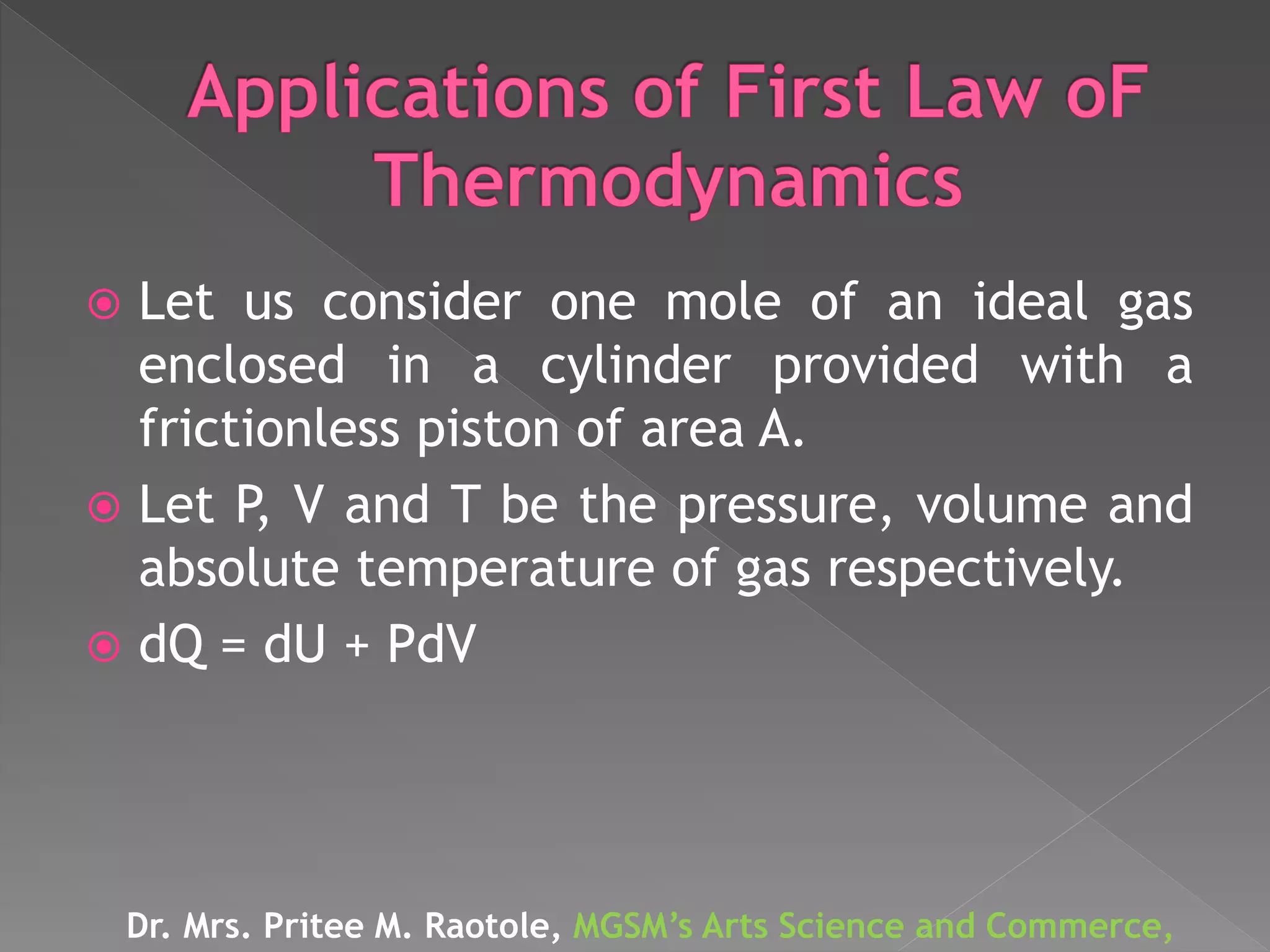 Applications of First Law oF Thermodynamics

Let us consider one mole of an ideal gas enclosed in a cylinder provided with a frictionless piston of area A.

Let P, V and T be the pressure, volume and absolute temperature of gas respectively.

$dQ = dU + PdV$

Dr. Mrs. Pritee M. Raotole, MGSM's Arts Science and Commerce,